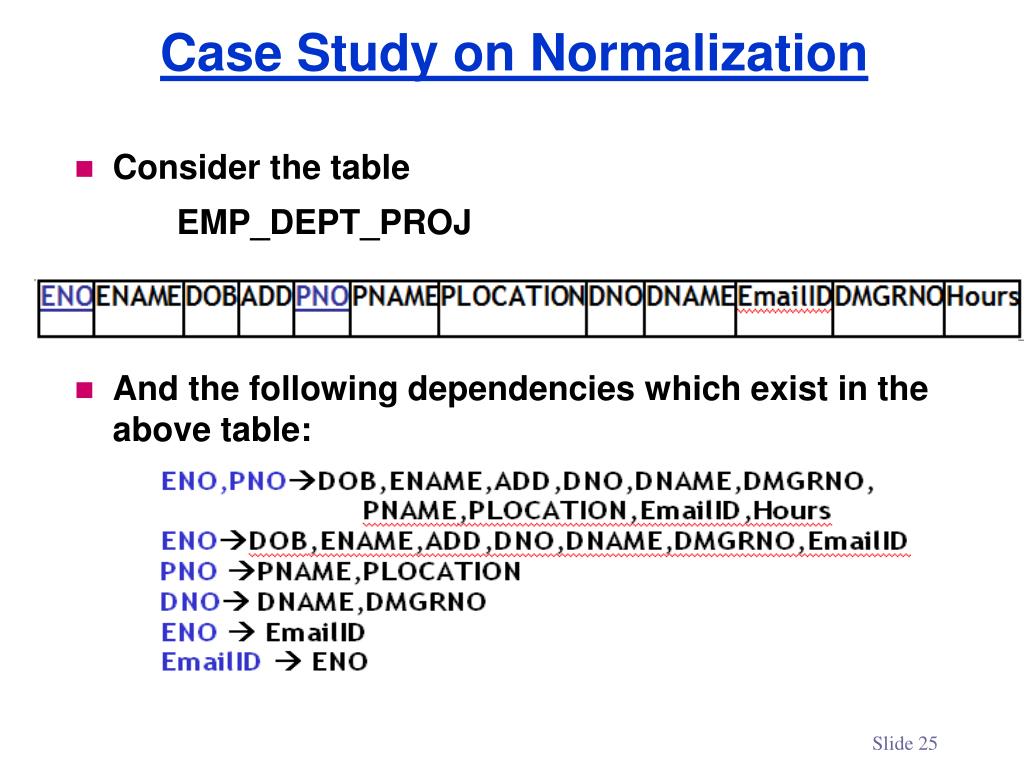 Case Study on Normalization

Consider the table

EMP_DEPT_PROJ

| ENO | ENAME | DOB | ADD | PNO | PNAME | PLOCATION | DNO | DNAME | EmailID | DMGRNO | Hours |
|---|---|---|---|---|---|---|---|---|---|---|---|
| | | | | | | | | | | | |

And the following dependencies which exist in the above table:

ENO,PNO→DOB,ENAME,ADD,DNO,DNAME,DMGRNO, PNAME,PLOCATION,EmailID,Hours
ENO→DOB,ENAME,ADD,DNO,DNAME,DMGRNO,EmailID
PNO →PNAME,PLOCATION
DNO→ DNAME,DMGRNO
ENO → EmailID
EmailID → ENO

Slide 25